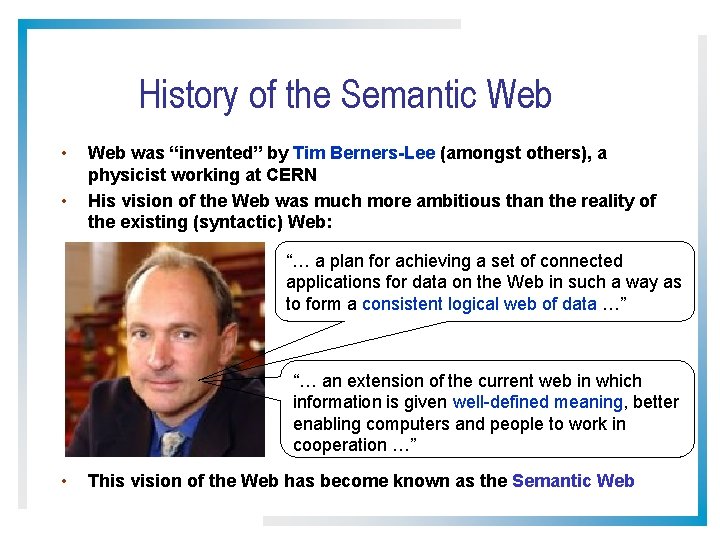 History of the Semantic Web

• Web was “invented” by Tim Berners-Lee (amongst others), a physicist working at CERN

• His vision of the Web was much more ambitious than the reality of the existing (syntactic) Web:

“… a plan for achieving a set of connected applications for data on the Web in such a way as to form a consistent logical web of data …”

“… an extension of the current web in which information is given well-defined meaning, better enabling computers and people to work in cooperation …”

• This vision of the Web has become known as the Semantic Web